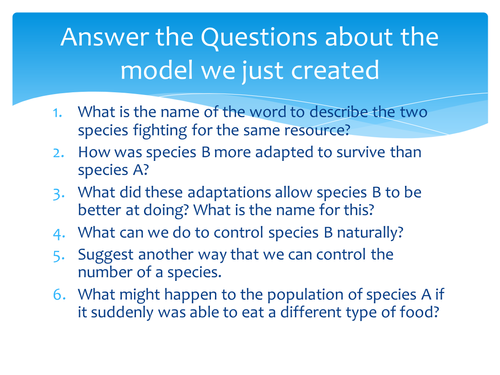 Answer the Questions about the model we just created

1. What is the name of the word to describe the two species fighting for the same resource?
2. How was species B more adapted to survive than species A?
3. What did these adaptations allow species B to be better at doing? What is the name for this?
4. What can we do to control species B naturally?
5. Suggest another way that we can control the number of a species.
6. What might happen to the population of species A if it suddenly was able to eat a different type of food?